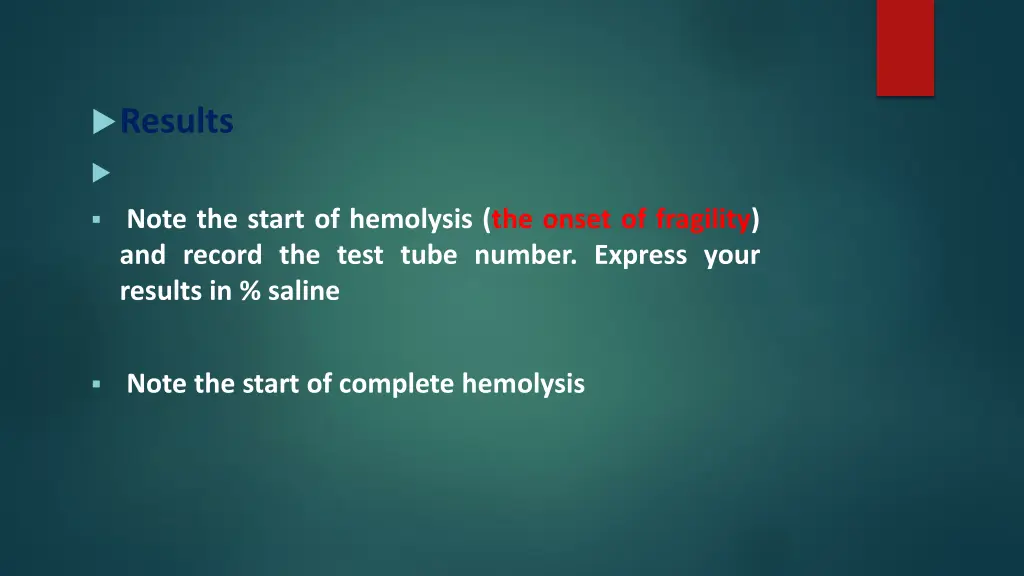 Results

Note the start of hemolysis (the onset of fragility) and record the test tube number. Express your results in % saline

Note the start of complete hemolysis